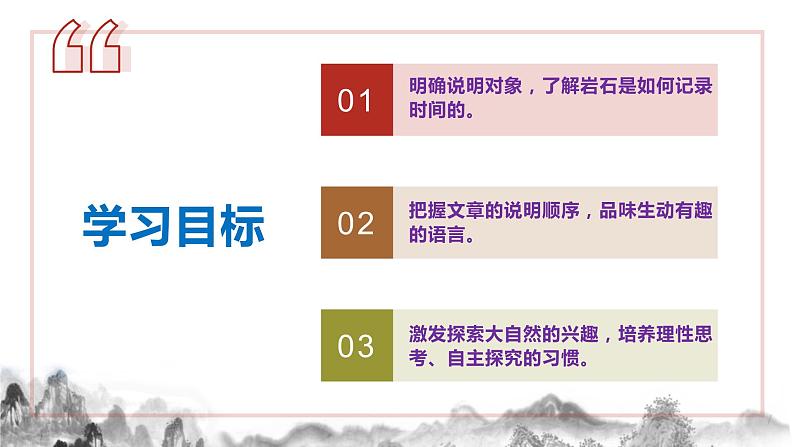 “

学习目标

01 明确说明对象，了解岩石是如何记录时间的。

02 把握文章的说明顺序，品味生动有趣的语言。

03 激发探索大自然的兴趣，培养理性思考、自主探究的习惯。